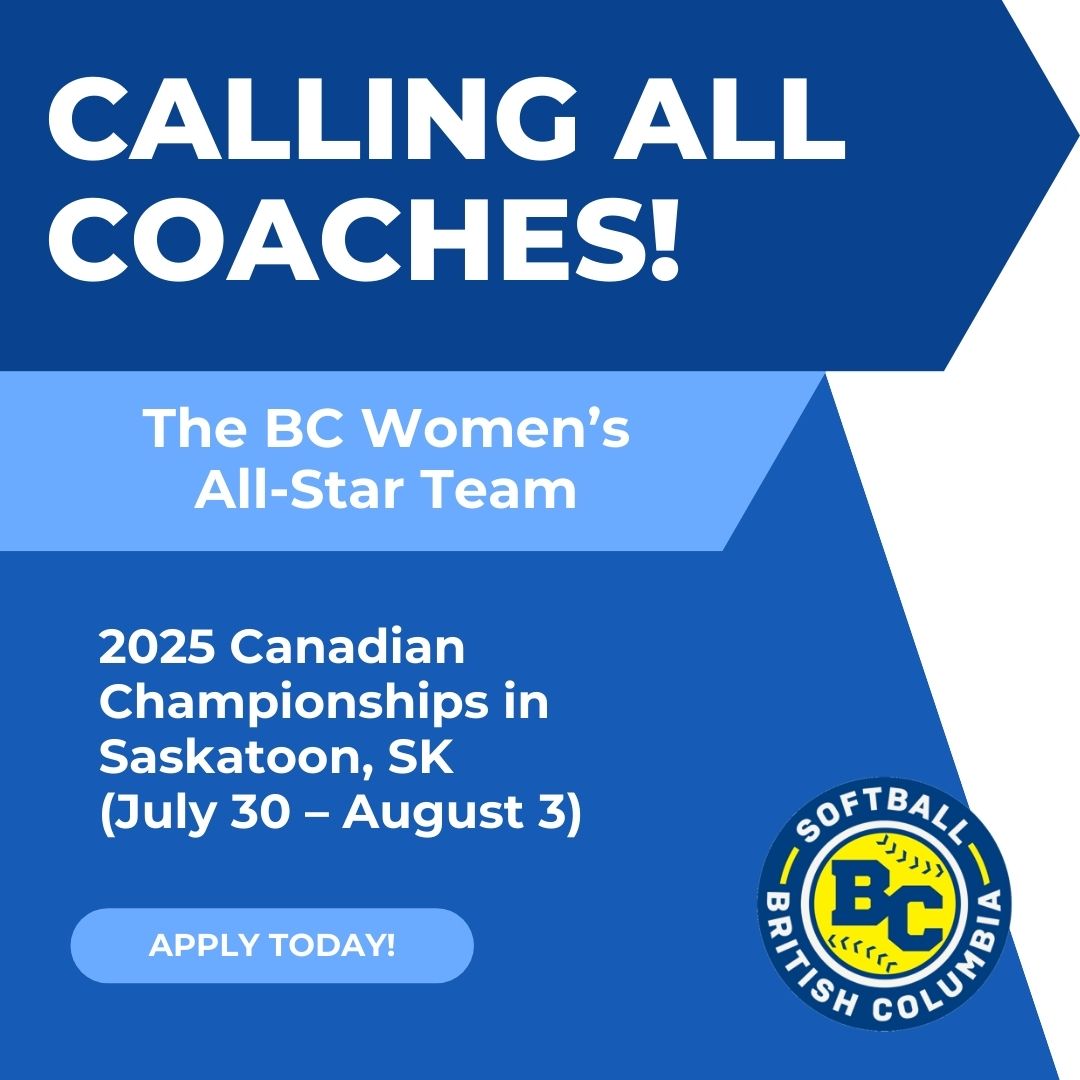 CALLING ALL COACHES!

The BC Women's All-Star Team

2025 Canadian Championships in Saskatoon, SK (July 30 – August 3)

APPLY TODAY!

SOFTBALL
BC
BRITISH COLUMBIA